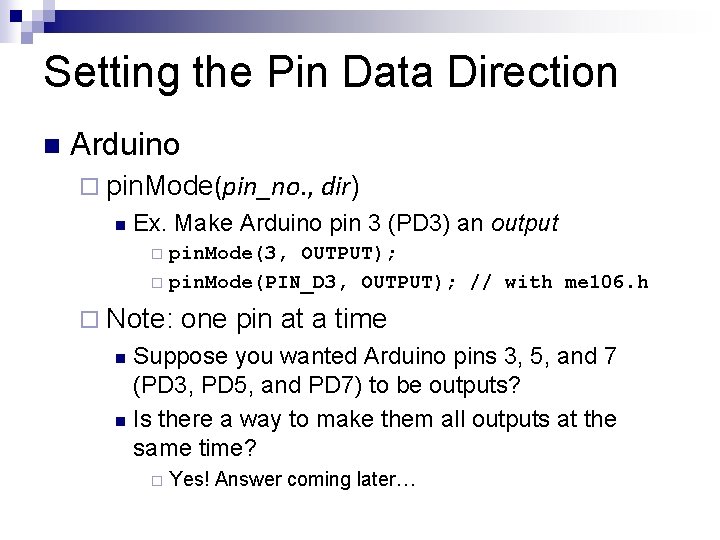 Setting the Pin Data Direction

Arduino

pinMode(pin_no., dir)

Ex. Make Arduino pin 3 (PD3) an output

pinMode(3, OUTPUT);

pinMode(PIN_D3, OUTPUT); // with me106.h

Note: one pin at a time

Suppose you wanted Arduino pins 3, 5, and 7 (PD3, PD5, and PD7) to be outputs?

Is there a way to make them all outputs at the same time?

Yes! Answer coming later…